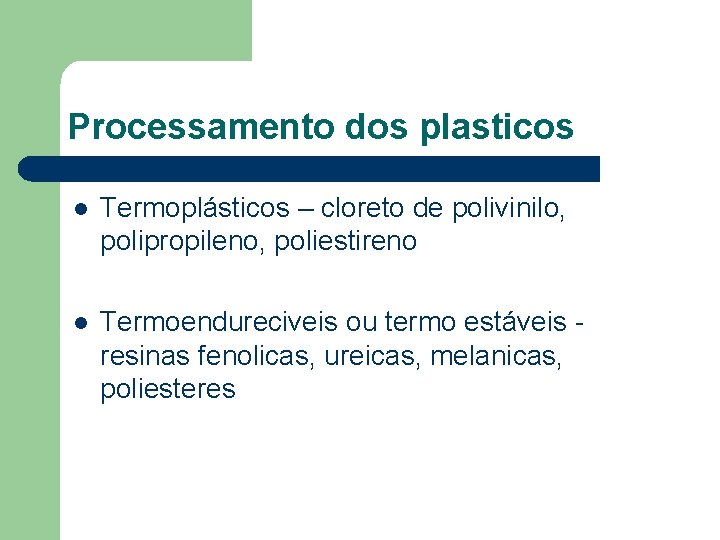 Processamento dos plasticos

- Termoplásticos – cloreto de polivinilo, polipropileno, poliestireno

- Termoendureciveis ou termo estáveis - resinas fenolicas, ureicas, melanicas, poliesteres